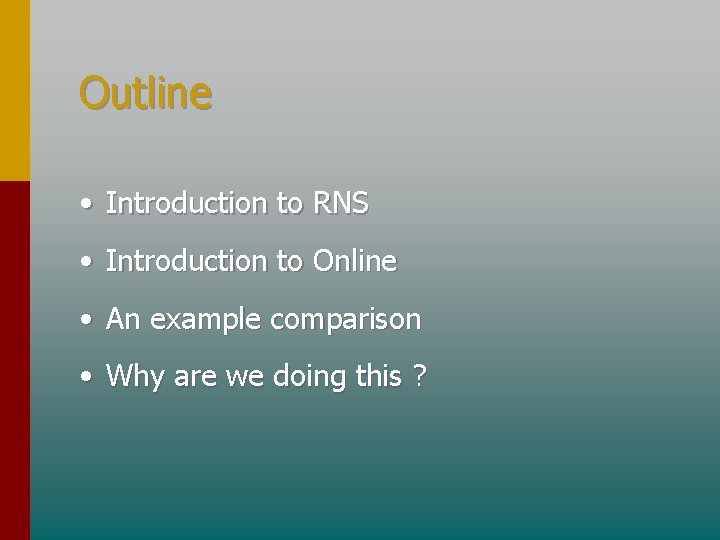 Outline

• Introduction to RNS
• Introduction to Online
• An example comparison
• Why are we doing this ?